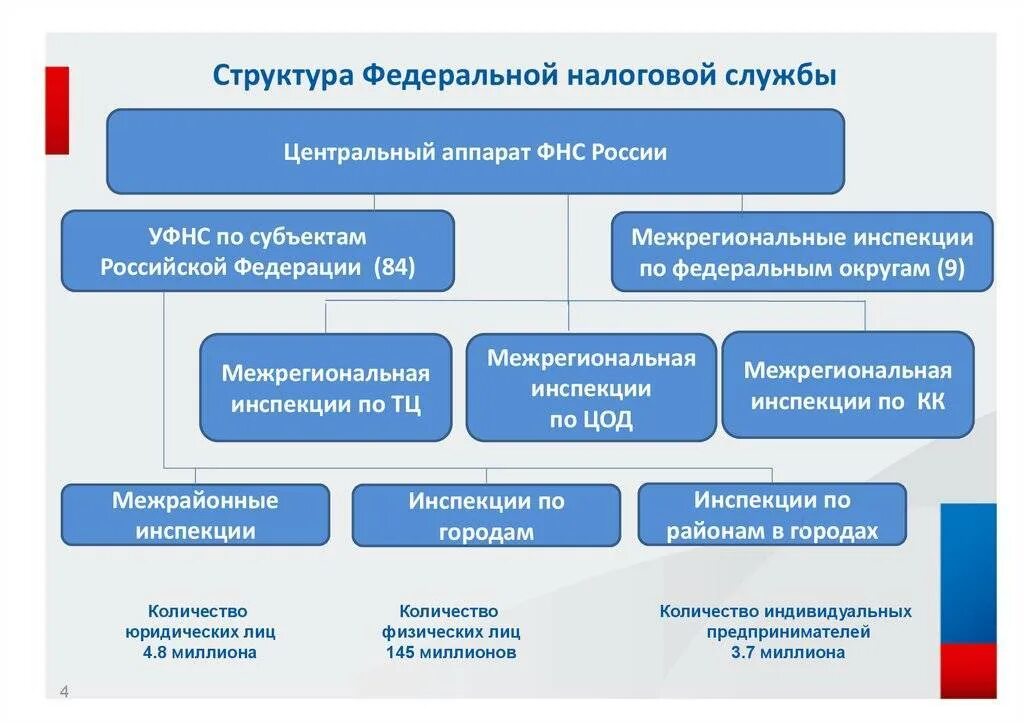 Структура Федеральной налоговой службы

Центральный аппарат ФНС России

УФНС по субъектам Российской Федерации (84)

Межрегиональные инспекции по федеральным округам (9)

Межрегиональная инспекции по ТЦ

Межрегиональная инспекции по ЦОД

Межрегиональная инспекции по КК

Межрайонные инспекции

Инспекции по городам

Инспекции по районам в городах

Количество юридических лиц 4.8 миллиона

Количество физических лиц 145 миллионов

Количество индивидуальных предпринимателей 3.7 миллиона

4